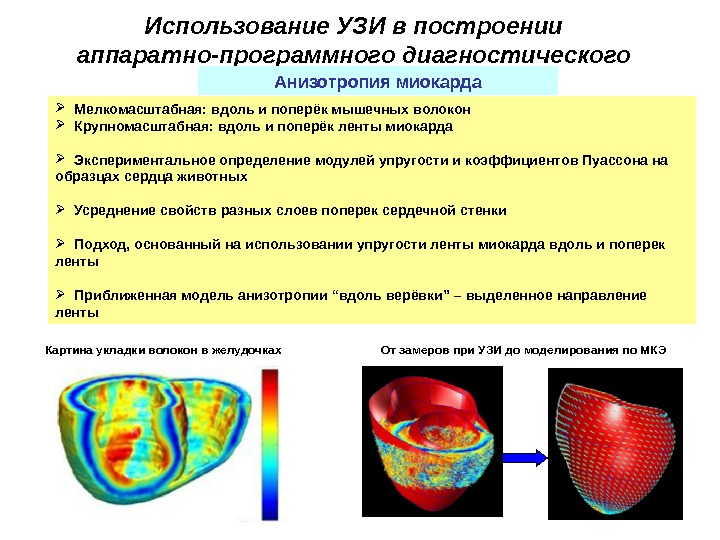 Использование УЗИ в построении аппаратно-программного диагностического

Анизотропия миокарда

➢ Мелкомасштабная: вдоль и поперёк мышечных волокон
➢ Крупномасштабная: вдоль и поперёк ленты миокарда

➢ Экспериментальное определение модулей упругости и коэффициентов Пуассона на образцах сердца животных

➢ Усреднение свойств разных слоев поперек сердечной стенки

➢ Подход, основанный на использовании упругости ленты миокарда вдоль и поперек ленты

➢ Приближенная модель анизотропии “вдоль верёвки” – выделенное направление ленты

Картина укладки волокон в желудочках

От замеров при УЗИ до моделирования по МКЭ